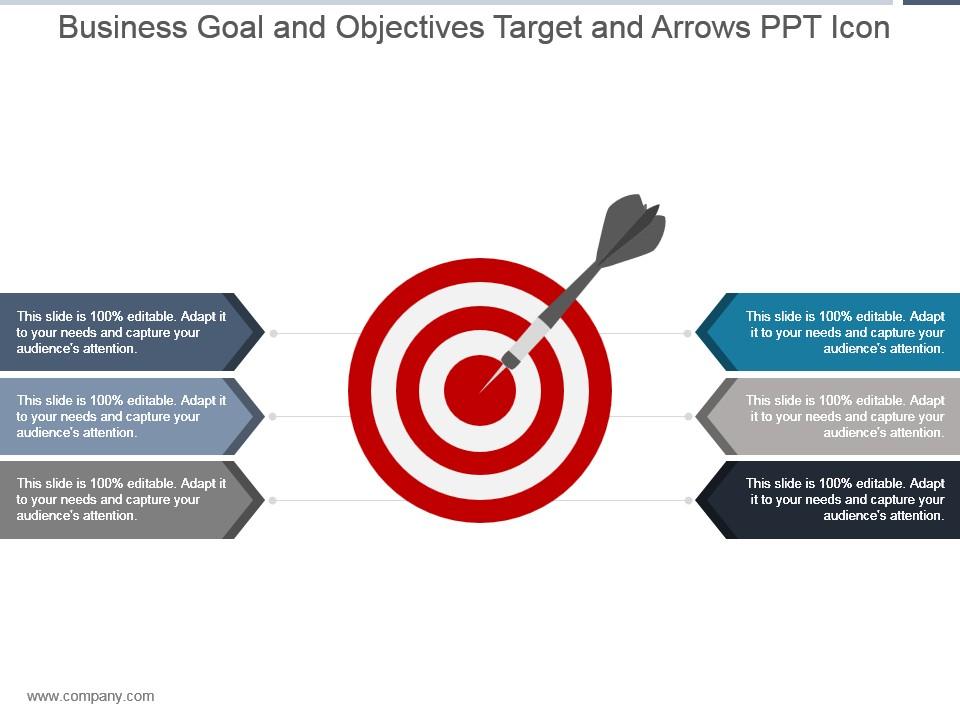 Business Goal and Objectives Target and Arrows PPT Icon

This slide is 100% editable. Adapt it to your needs and capture your audience's attention.

This slide is 100% editable. Adapt it to your needs and capture your audience's attention.

This slide is 100% editable. Adapt it to your needs and capture your audience's attention.

This slide is 100% editable. Adapt it to your needs and capture your audience's attention.

This slide is 100% editable. Adapt it to your needs and capture your audience's attention.

This slide is 100% editable. Adapt it to your needs and capture your audience's attention.

www.company.com